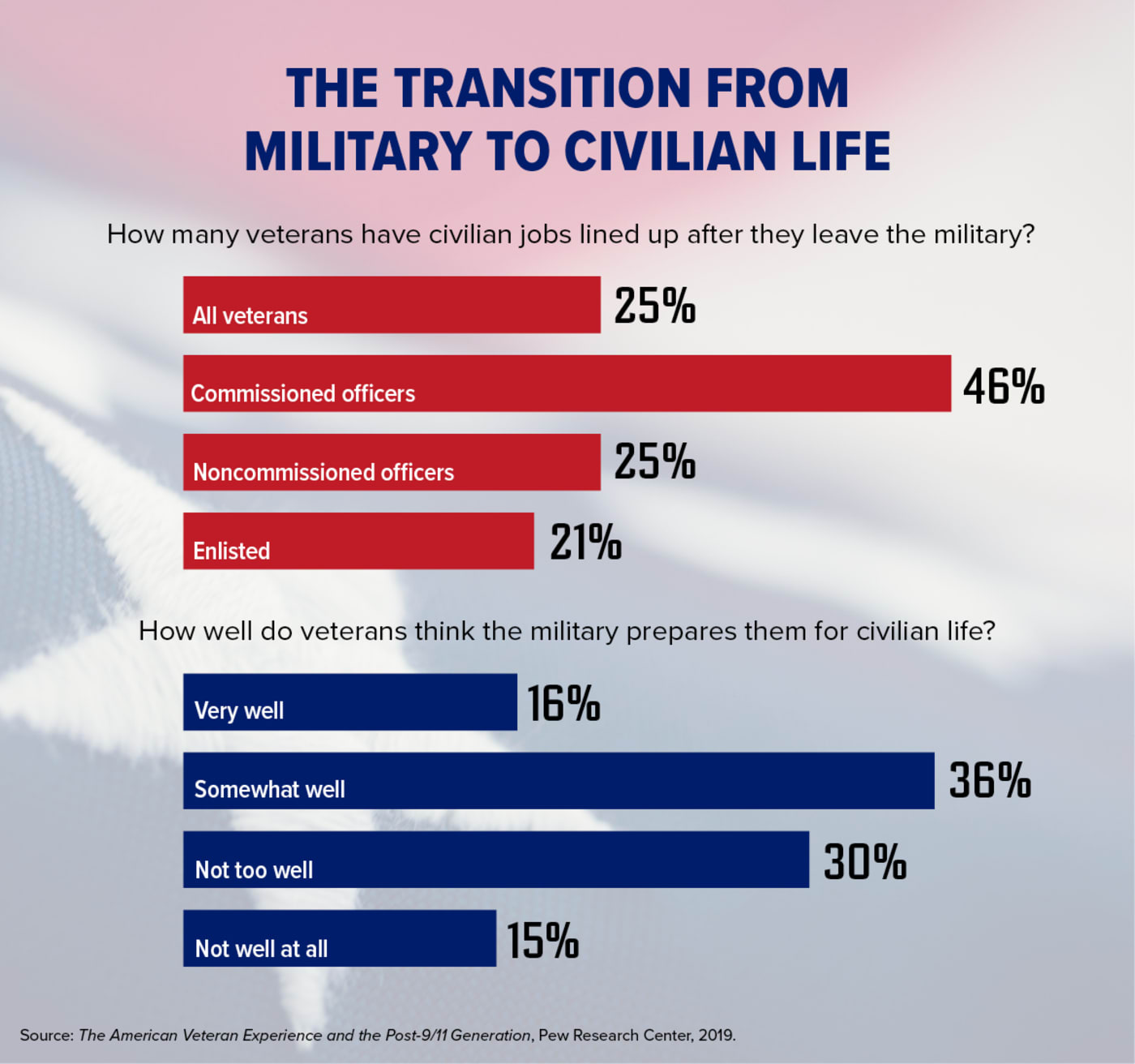 THE TRANSITION FROM MILITARY TO CIVILIAN LIFE

How many veterans have civilian jobs lined up after they leave the military?

All veterans 25%

Commissioned officers 46%

Noncommissioned officers 25%

Enlisted 21%

How well do veterans think the military prepares them for civilian life?

Very well 16%

Somewhat well 36%

Not too well 30%

Not well at all 15%

Source: The American Veteran Experience and the Post-9/11 Generation, Pew Research Center, 2019.